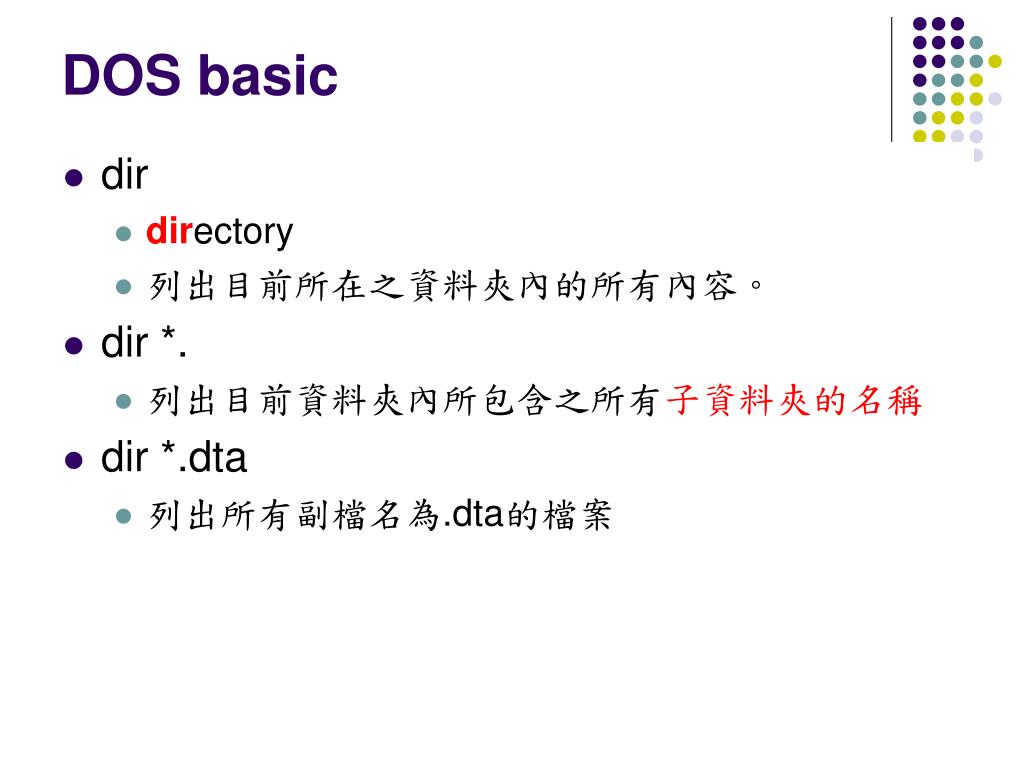 DOS basic

- dir
  - directory
  - 列出目前所在之資料夾內的所有內容。
- dir *.
  - 列出目前資料夾內所包含之所有子資料夾的名稱
- dir *.dta
  - 列出所有副檔名為.dta的檔案